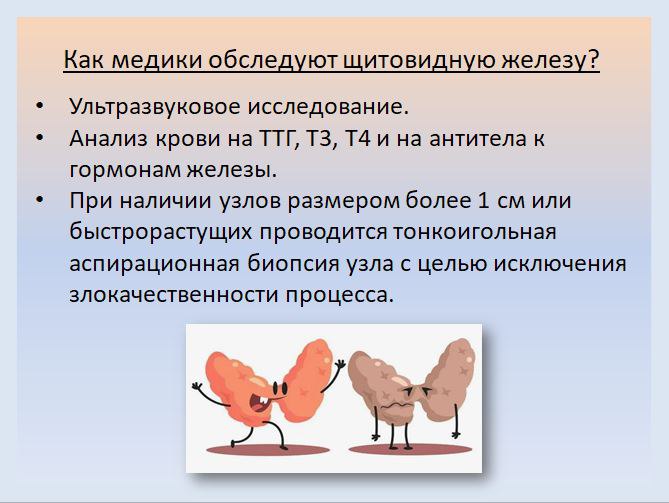 Как медики обследуют щитовидную железу?

• Ультразвуковое исследование.
• Анализ крови на ТТГ, Т3, Т4 и на антитела к гормонам железы.
• При наличии узлов размером более 1 см или быстрорастущих проводится тонкоигольная аспирационная биопсия узла с целью исключения злокачественности процесса.